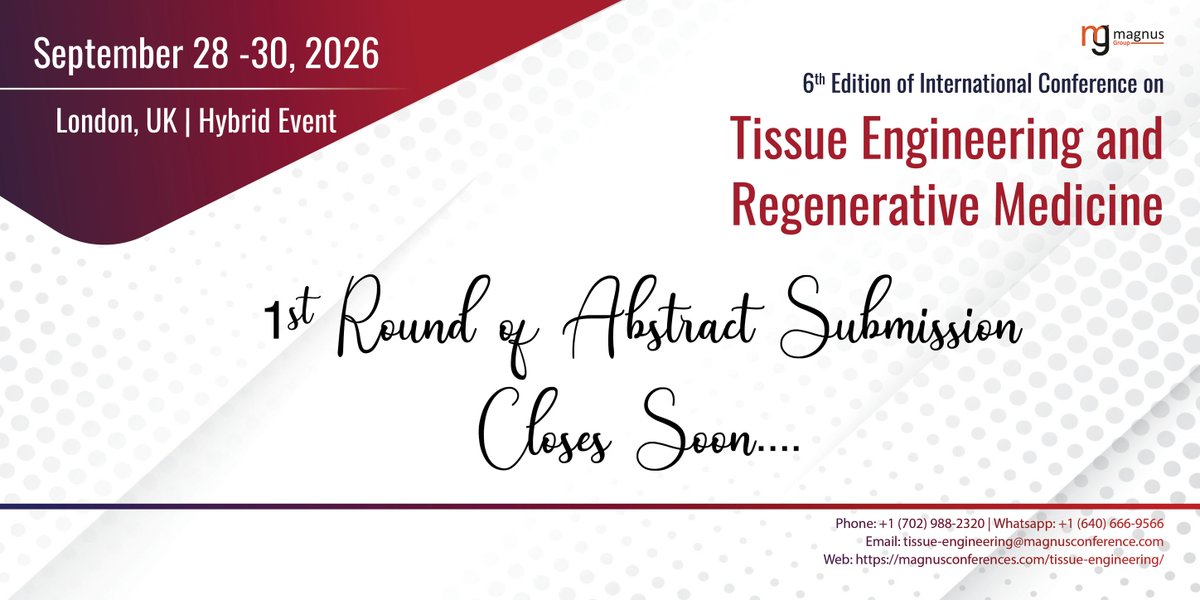 September 28 -30, 2026

London, UK | Hybrid Event

mg magnus Group

6th Edition of International Conference on

Tissue Engineering and Regenerative Medicine

1st Round of Abstract Submission Closes Soon....

Phone: +1 (702) 988-2320 | Whatsapp: +1 (640) 666-9566
Email: tissue-engineering@magnusconference.com
Web: https://magnusconferences.com/tissue-engineering/